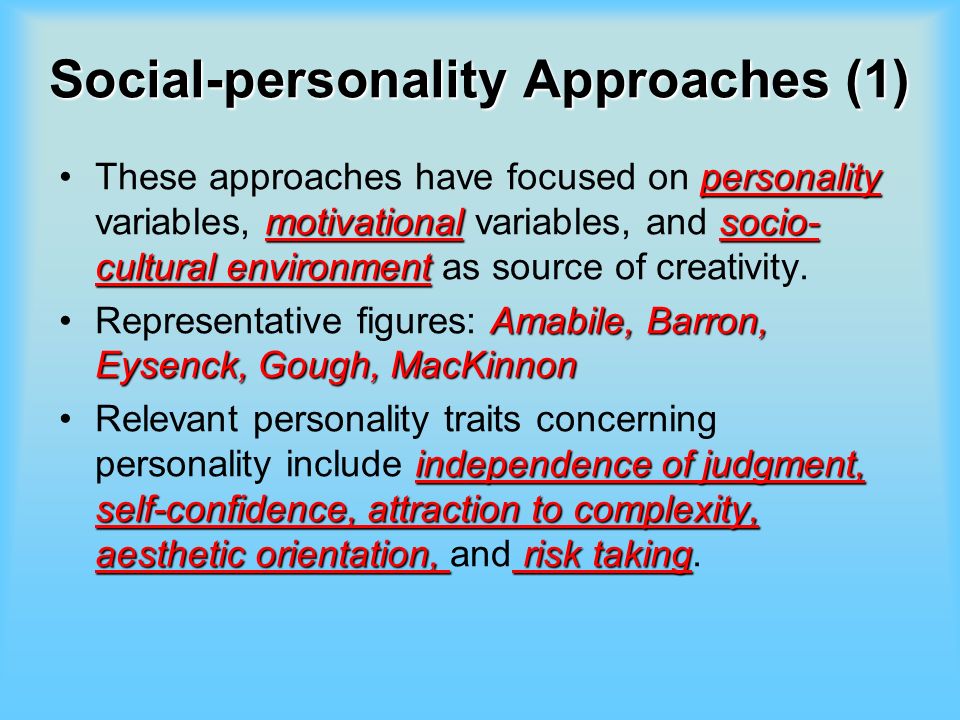 Social-personality Approaches (1)

• These approaches have focused on personality variables, motivational variables, and socio-cultural environment as source of creativity.

• Representative figures: Amabile, Barron, Eysenck, Gough, MacKinnon

• Relevant personality traits concerning personality include independence of judgment, self-confidence, attraction to complexity, aesthetic orientation, and risk taking.